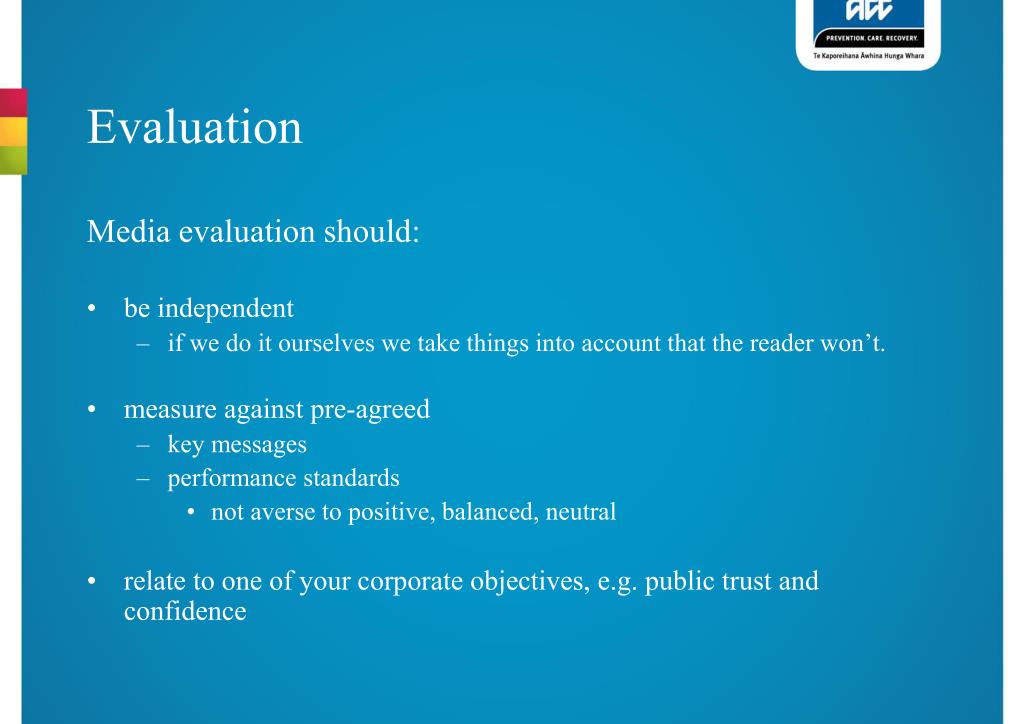 acc
PREVENTION. CARE. RECOVERY.
Te Kaporeihana Āwhina Hunga Whara

Evaluation

Media evaluation should:

• be independent
– if we do it ourselves we take things into account that the reader won't.

• measure against pre-agreed
– key messages
– performance standards
• not averse to positive, balanced, neutral

• relate to one of your corporate objectives, e.g. public trust and confidence